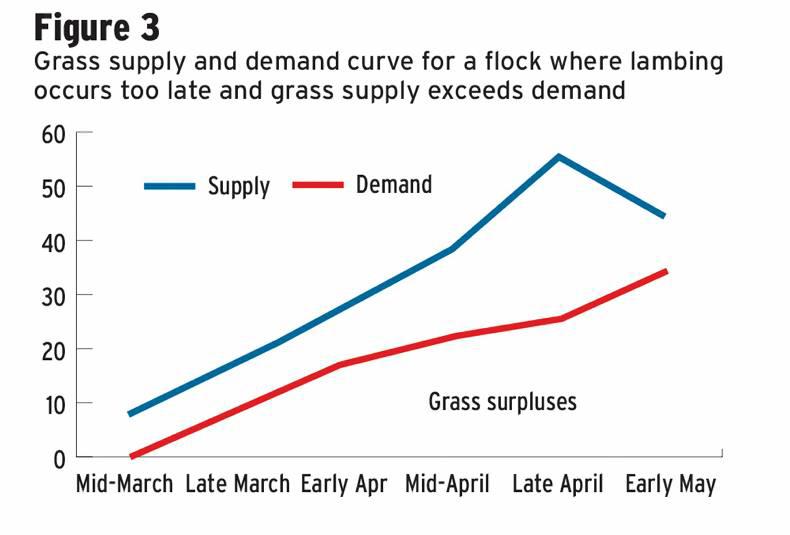 Figure 3

Grass supply and demand curve for a flock where lambing occurs too late and grass supply exceeds demand

60
50
40
30
20
10
0

Supply
Demand

Grass surpluses

Mid-March
Late March
Early Apr
Mid-April
Late April
Early May